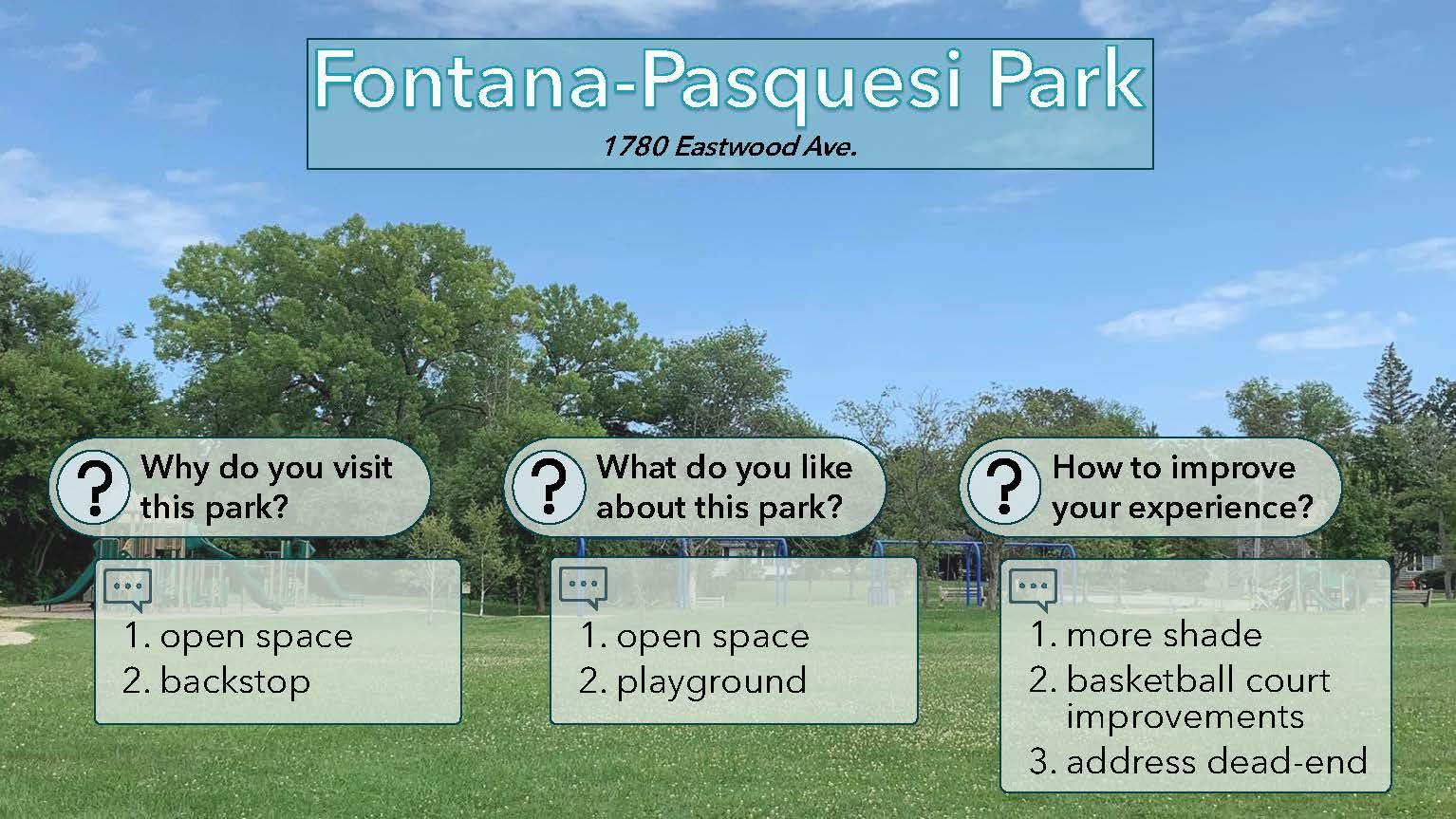 Fontana-Pasquesi Park
1780 Eastwood Ave.

? Why do you visit this park?

1. open space
2. backstop

? What do you like about this park?

1. open space
2. playground

? How to improve your experience?

1. more shade
2. basketball court improvements
3. address dead-end